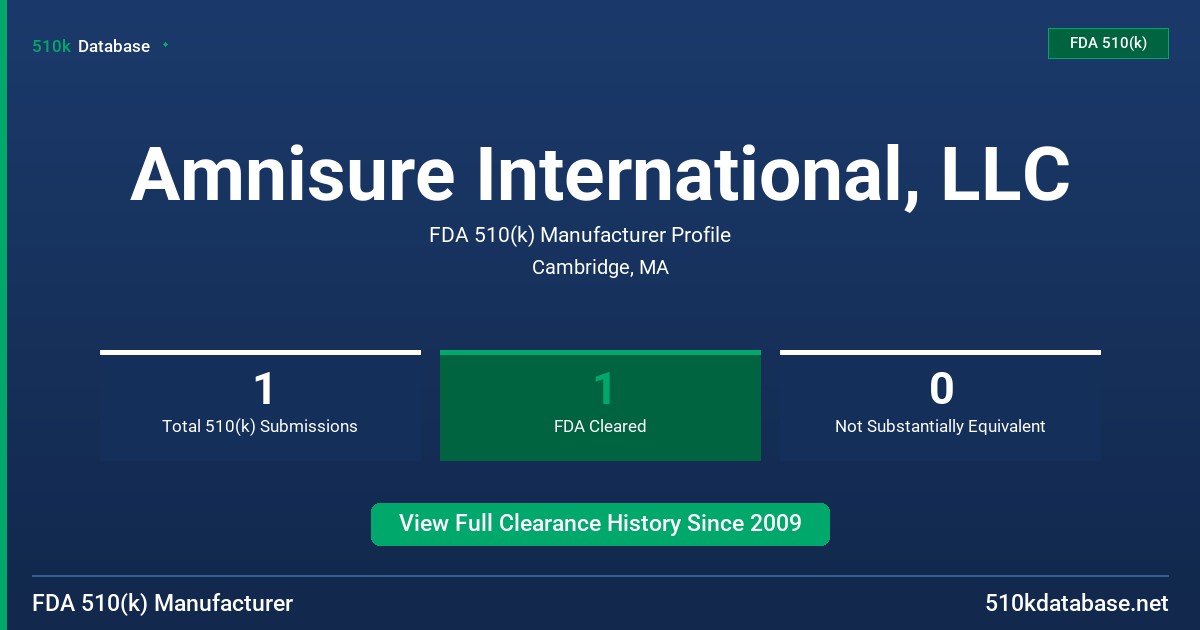 510k Database

FDA 510(k)

Amnisure International, LLC

FDA 510(k) Manufacturer Profile

Cambridge, MA

1
Total 510(k) Submissions

1
FDA Cleared

0
Not Substantially Equivalent

View Full Clearance History Since 2009

FDA 510(k) Manufacturer

510kdatabase.net